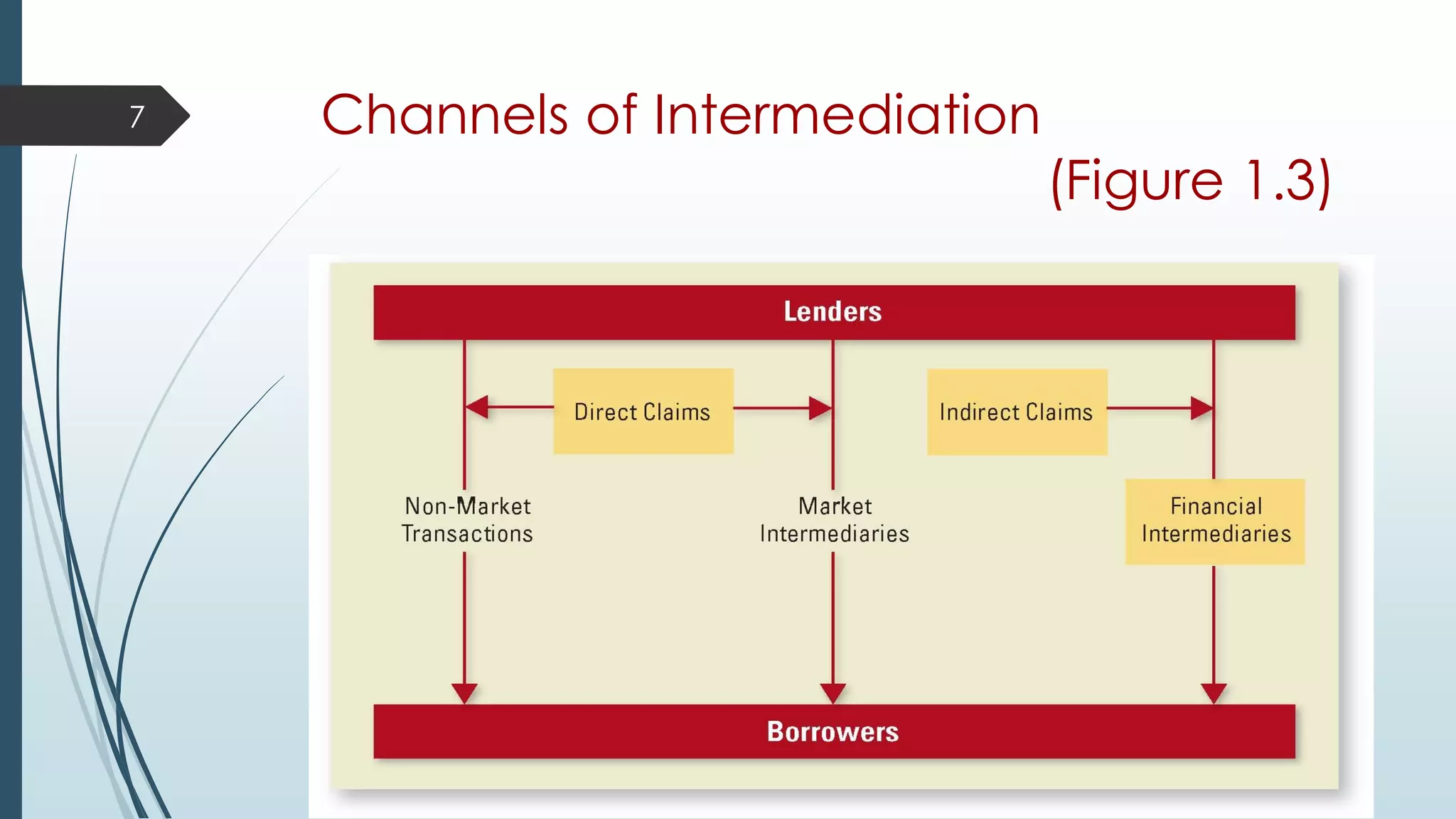 7

Channels of Intermediation (Figure 1.3)

Lenders

Direct Claims

Indirect Claims

Non-Market Transactions

Market Intermediaries

Financial Intermediaries

Borrowers